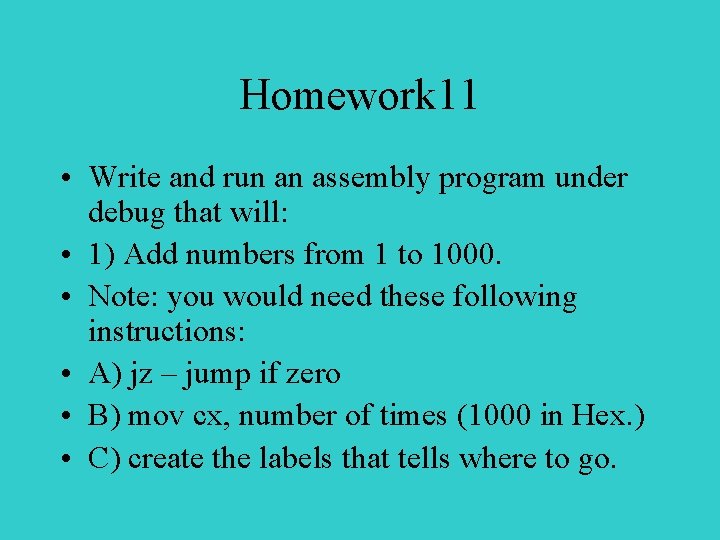 Homework11

• Write and run an assembly program under debug that will:
• 1) Add numbers from 1 to 1000.
• Note: you would need these following instructions:
• A) jz – jump if zero
• B) mov cx, number of times (1000 in Hex.)
• C) create the labels that tells where to go.